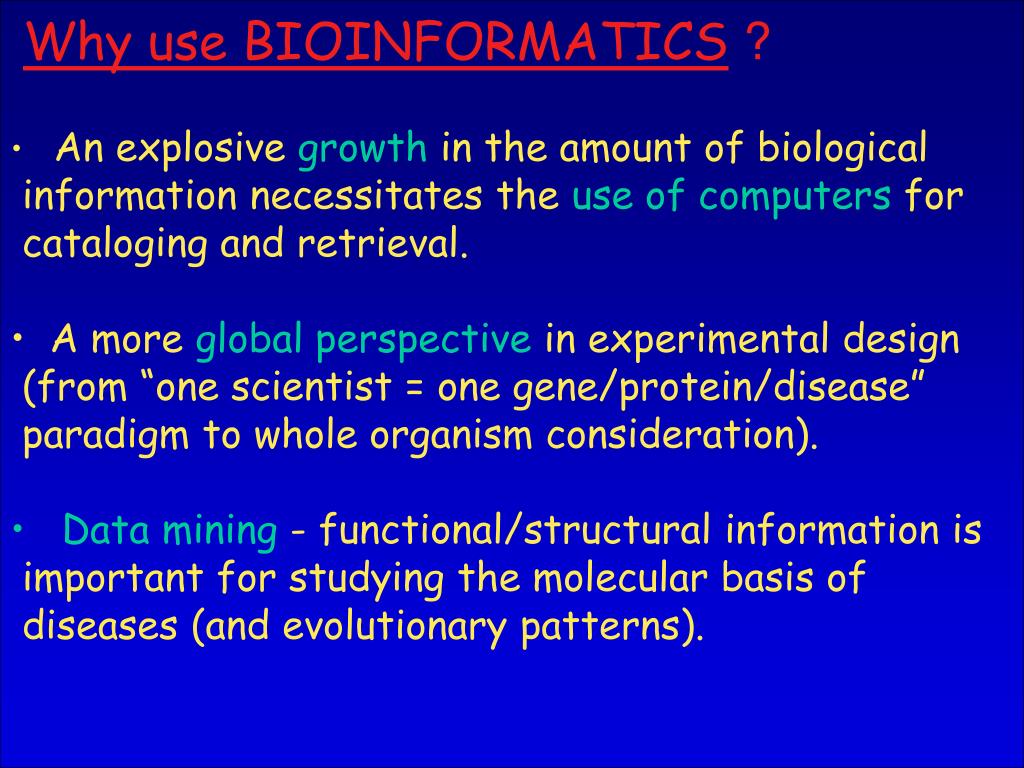 Why use BIOINFORMATICS ?

• An explosive growth in the amount of biological information necessitates the use of computers for cataloging and retrieval.

• A more global perspective in experimental design (from “one scientist = one gene/protein/disease” paradigm to whole organism consideration).

• Data mining - functional/structural information is important for studying the molecular basis of diseases (and evolutionary patterns).